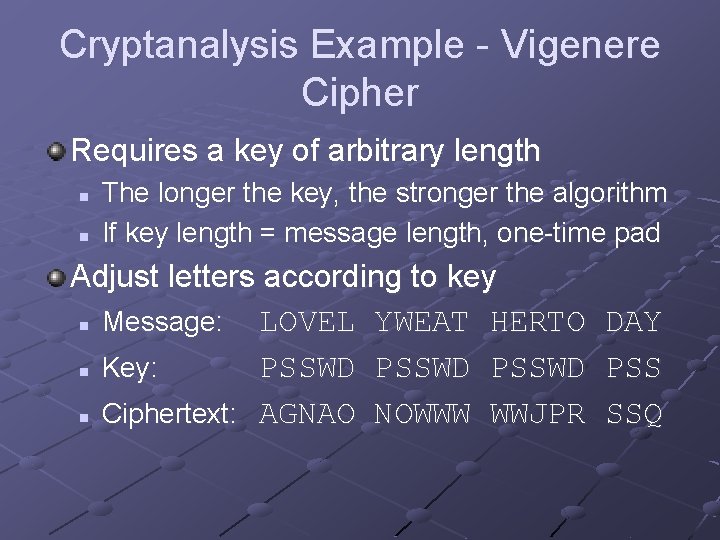 Cryptanalysis Example - Vigenere Cipher

Requires a key of arbitrary length

The longer the key, the stronger the algorithm

If key length = message length, one-time pad

Adjust letters according to key

Message: LOVEL YWEAT HERTO DAY

Key: PSSWD PSSWD PSSWD PSS

Ciphertext: AGNAO NOWWW WWJPR SSQ